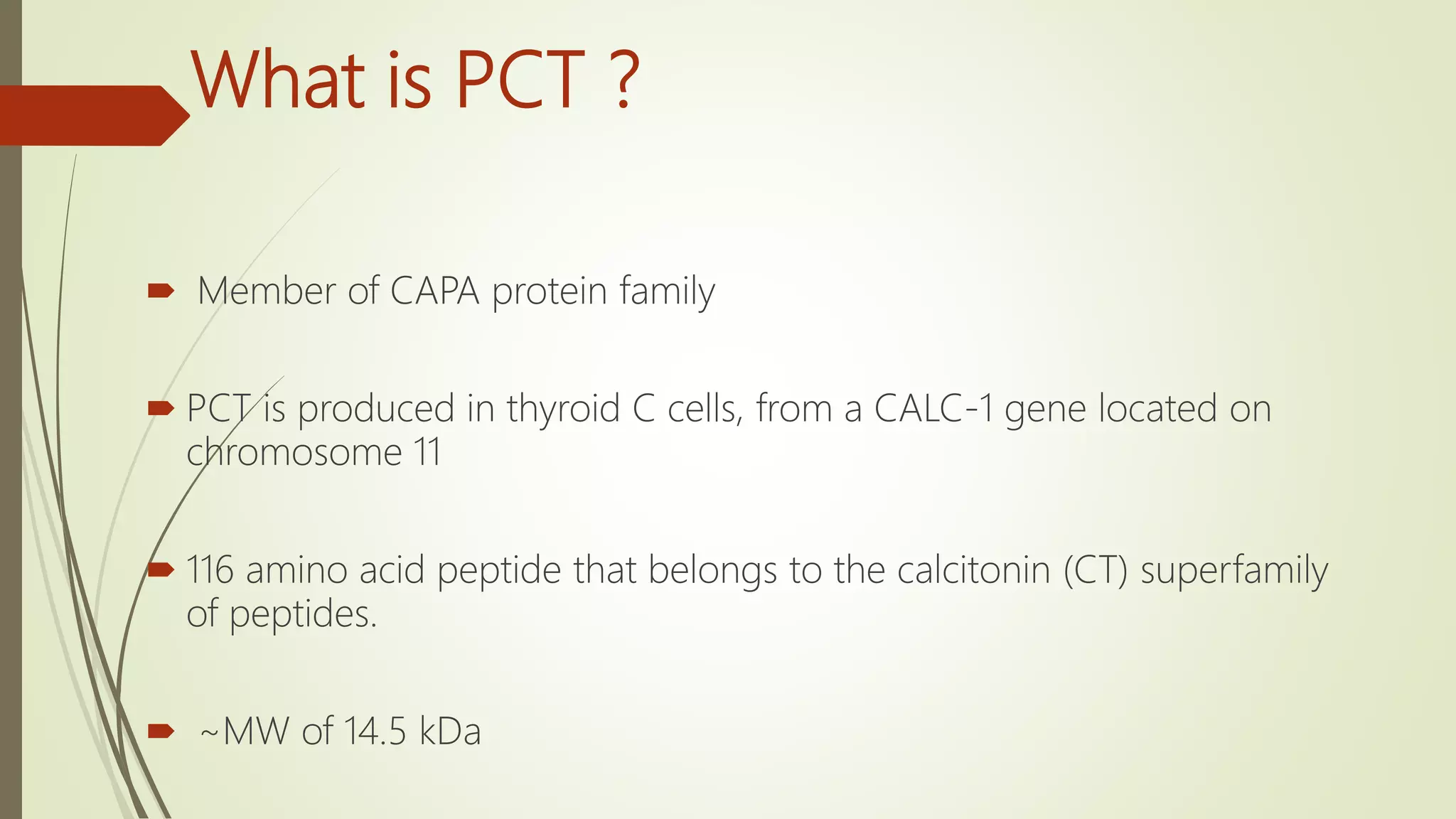 What is PCT ?

Member of CAPA protein family

PCT is produced in thyroid C cells, from a CALC-1 gene located on chromosome 11

116 amino acid peptide that belongs to the calcitonin (CT) superfamily of peptides.

~MW of 14.5 kDa